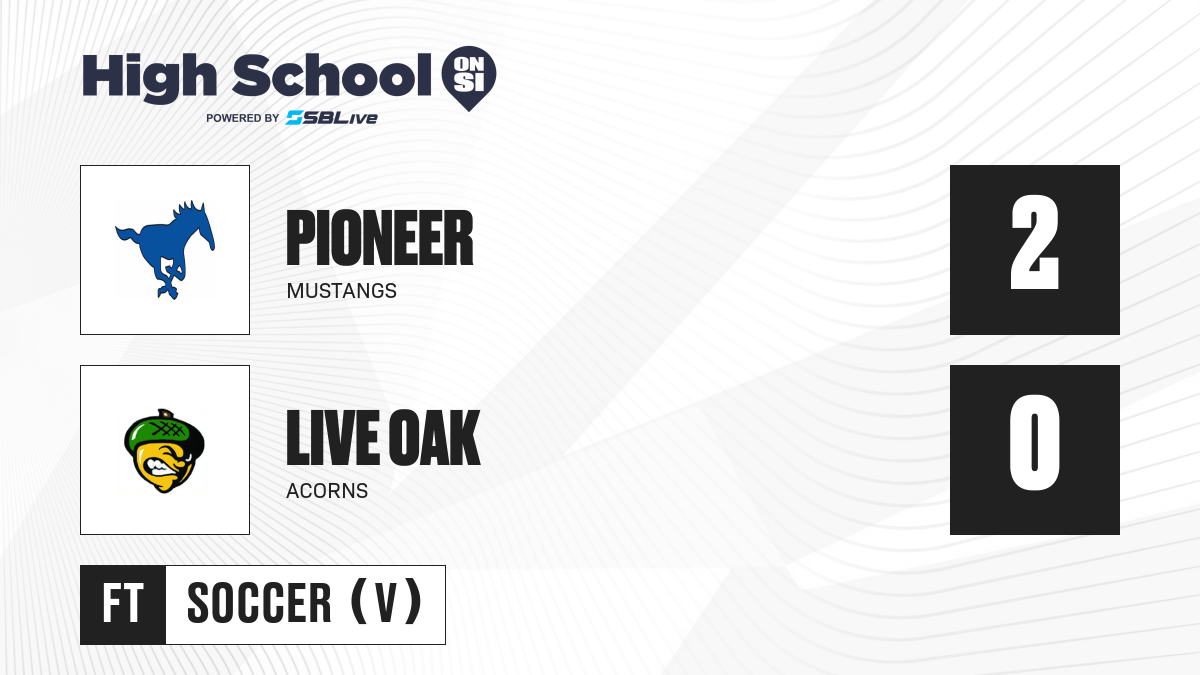 High School ON SI
POWERED BY SBLive

PIONEER
MUSTANGS

2

LIVE OAK
ACORNS

0

FT SOCCER (V)